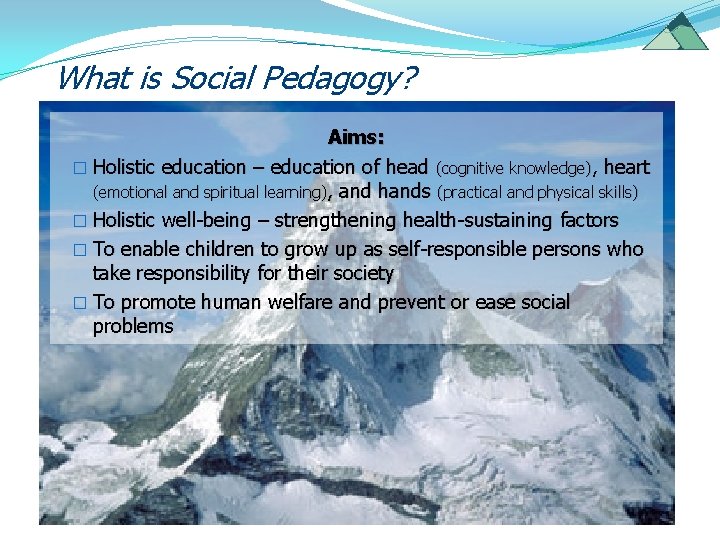 What is Social Pedagogy?

Aims:

□ Holistic education – education of head (cognitive knowledge), heart (emotional and spiritual learning), and hands (practical and physical skills)

□ Holistic well-being – strengthening health-sustaining factors

□ To enable children to grow up as self-responsible persons who take responsibility for their society

□ To promote human welfare and prevent or ease social problems